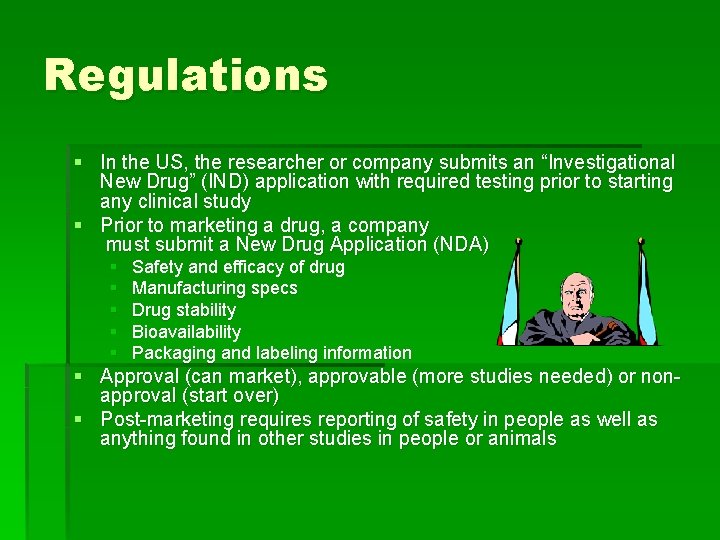 Regulations

In the US, the researcher or company submits an “Investigational New Drug” (IND) application with required testing prior to starting any clinical study

Prior to marketing a drug, a company must submit a New Drug Application (NDA)

Safety and efficacy of drug

Manufacturing specs

Drug stability

Bioavailability

Packaging and labeling information

Approval (can market), approvable (more studies needed) or non-approval (start over)

Post-marketing requires reporting of safety in people as well as anything found in other studies in people or animals